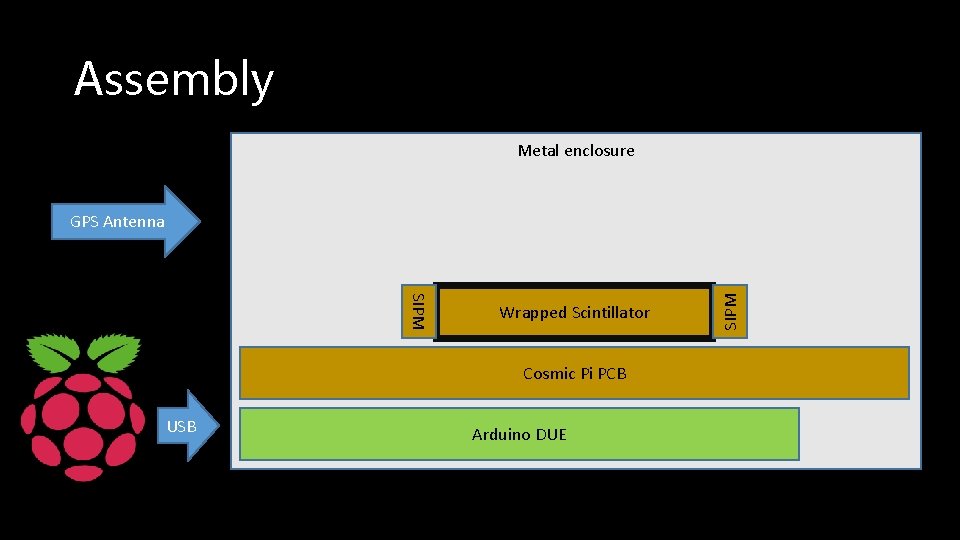 Assembly

Metal enclosure

GPS Antenna

SIPM

Wrapped Scintillator

SIPM

Cosmic Pi PCB

USB

Arduino DUE